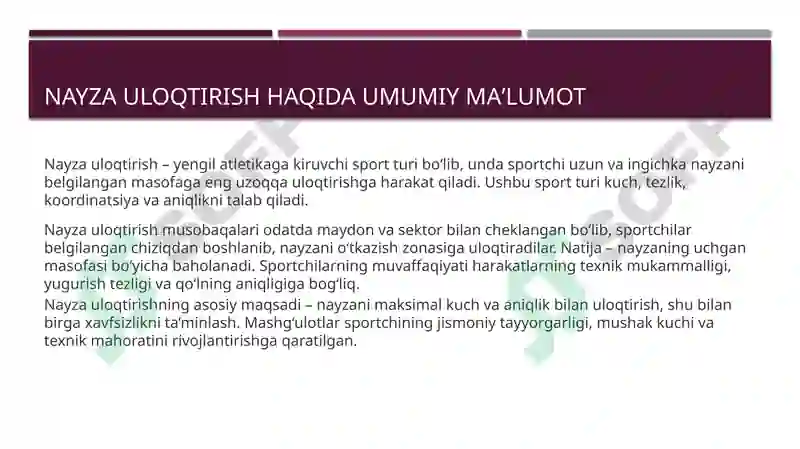 NAYZA ULOQTIRISH HAQIDA UMUMIY MA’LUMOT

Nayza uloqtirish – yengil atletikaga kiruvchi sport turi bo‘lib, unda sportchi uzun va ingichka nayzani belgilangan masofaga eng uzoqqa uloqtirishga harakat qiladi. Ushbu sport turi kuch, tezlik, koordinatsiya va aniqlikni talab qiladi.

Nayza uloqtirish musobaqalari odatda maydon va sektor bilan cheklangan bo‘lib, sportchilar belgilangan chiziqdan boshlanib, nayzani o‘tkazish zonasiga uloqtiradilar. Natija – nayzaning uchgan masofasi bo‘yicha baholanadi. Sportchilarning muvaffaqiyati harakatlarning texnik mukammalligi, yugurish tezligi va qo‘lning aniqligiga bog‘liq.

Nayza uloqtirishning asosiy maqsadi – nayzani maksimal kuch va aniqlik bilan uloqtirish, shu bilan birga xavfsizlikni ta’minlash. Mashg‘ulotlar sportchining jismoniy tayyorgarligi, mushak kuchi va texnik mahoratini rivojlantirishga qaratilgan.